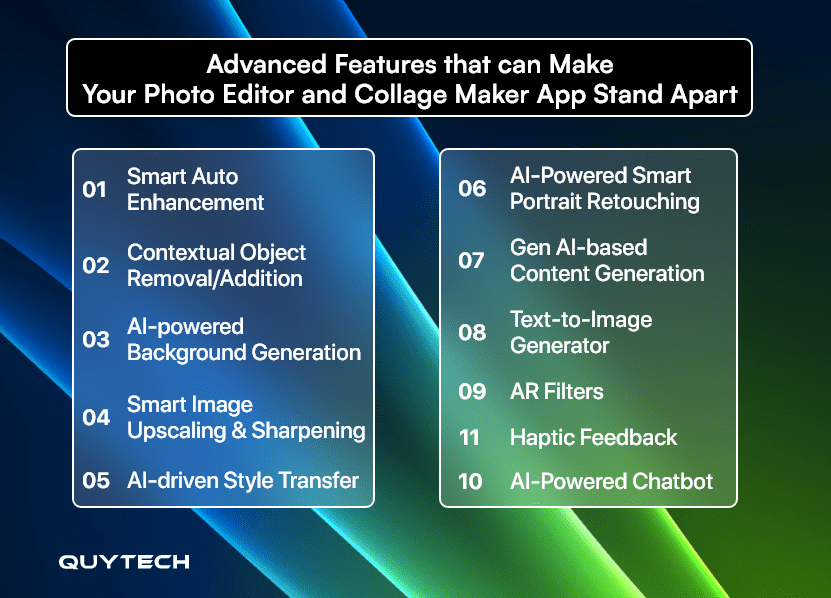 Advanced Features that can Make Your Photo Editor and Collage Maker App Stand Apart

01 Smart Auto Enhancement

02 Contextual Object Removal/Addition

03 AI-powered Background Generation

04 Smart Image Upscaling & Sharpening

05 AI-driven Style Transfer

06 AI-Powered Smart Portrait Retouching

07 Gen AI-based Content Generation

08 Text-to-Image Generator

09 AR Filters

11 Haptic Feedback

10 AI-Powered Chatbot

QUYTECH